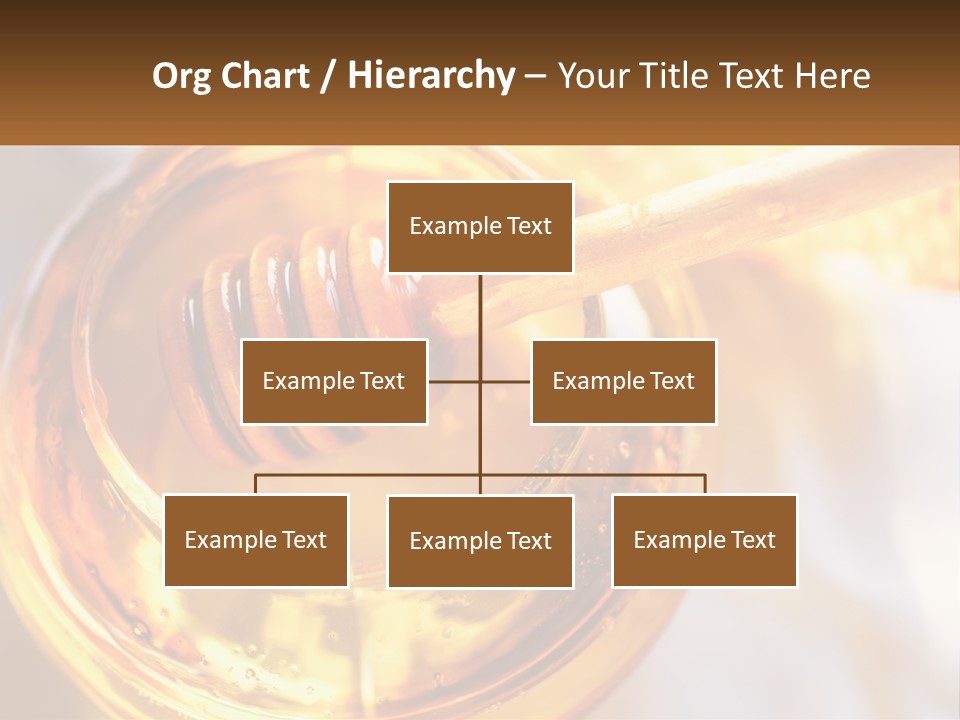 Org Chart / Hierarchy – Your Title Text Here

Example Text

Example Text

Example Text

Example Text

Example Text

Example Text